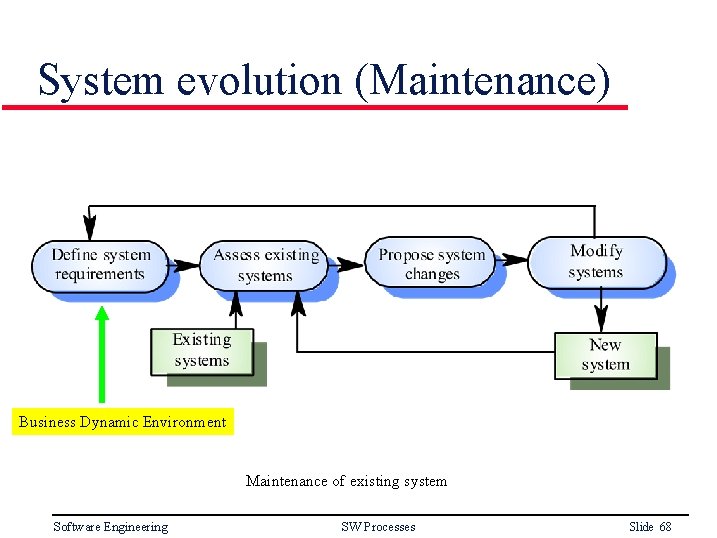 System evolution (Maintenance)

Define system requirements

Assess existing systems

Propose system changes

Modify systems

Existing systems

New system

Business Dynamic Environment

Maintenance of existing system

Software Engineering

SW Processes

Slide 68